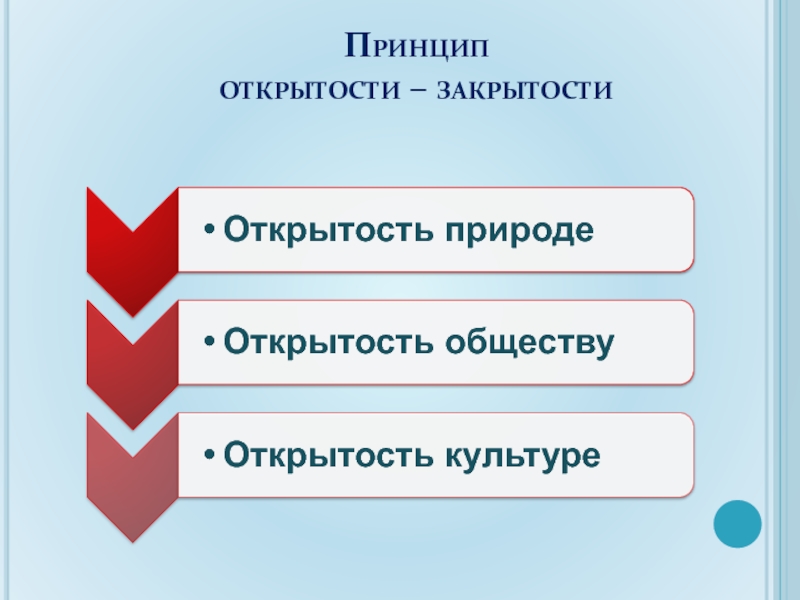 Принцип
открытости – закрытости

• Открытость природе

• Открытость обществу

• Открытость культуре